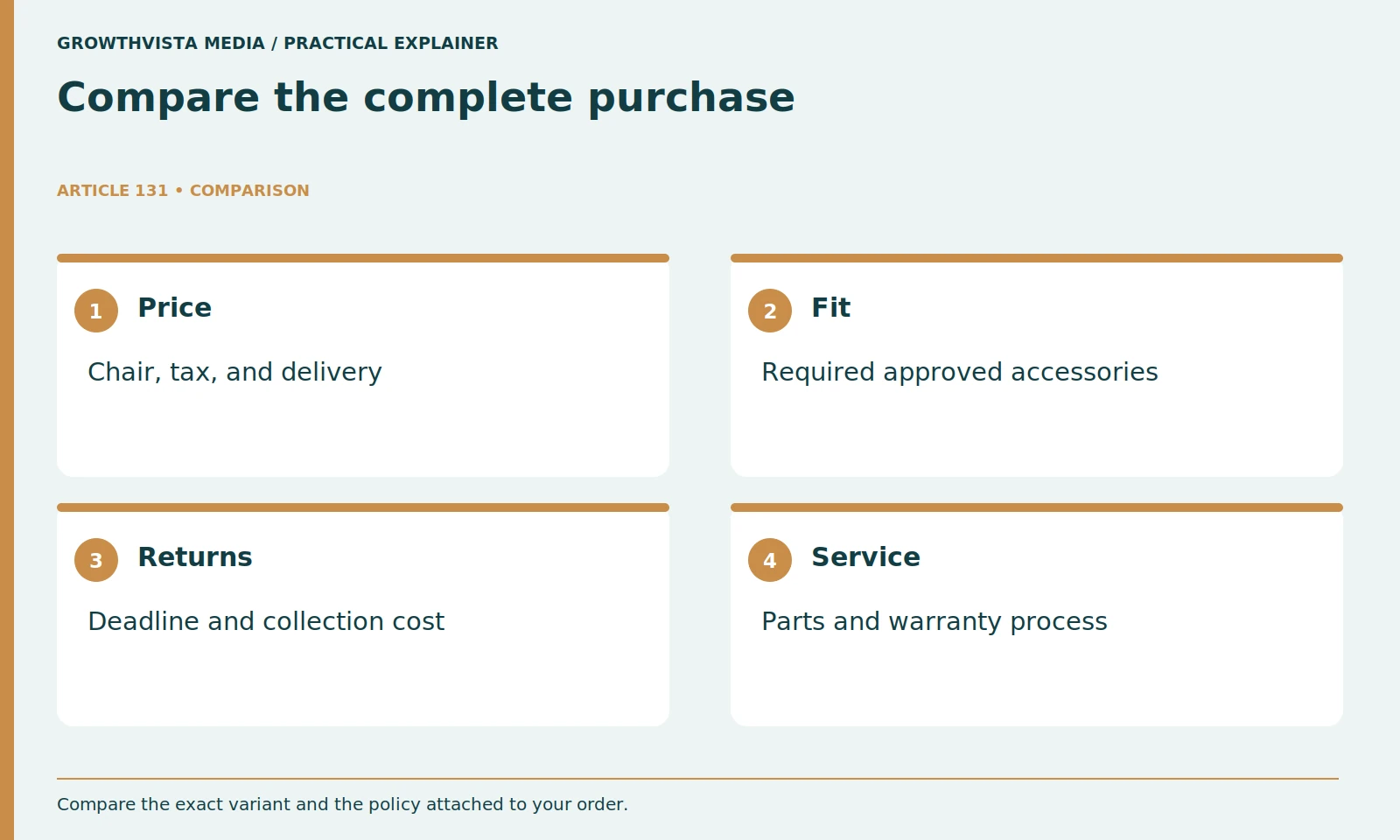 GROWTHVISTA MEDIA / PRACTICAL EXPLAINER

Compare the complete purchase

ARTICLE 131 • COMPARISON

1 Price

Chair, tax, and delivery

2 Fit

Required approved accessories

3 Returns

Deadline and collection cost

4 Service

Parts and warranty process

Compare the exact variant and the policy attached to your order.